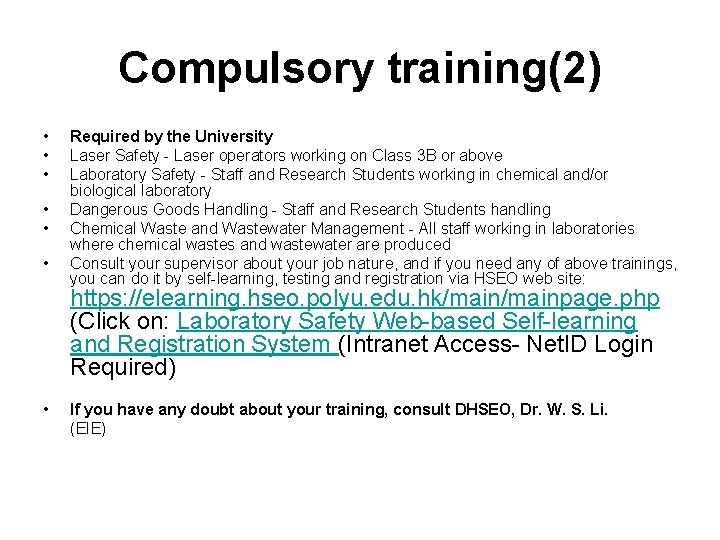 Compulsory training(2)

• Required by the University
• Laser Safety - Laser operators working on Class 3B or above
• Laboratory Safety - Staff and Research Students working in chemical and/or biological laboratory
• Dangerous Goods Handling - Staff and Research Students handling
• Chemical Waste and Wastewater Management - All staff working in laboratories where chemical wastes and wastewater are produced
• Consult your supervisor about your job nature, and if you need any of above trainings, you can do it by self-learning, testing and registration via HSEO web site: https://elearning.hseo.polyu.edu.hk/main/mainpage.php (Click on: Laboratory Safety Web-based Self-learning and Registration System (Intranet Access- NetID Login Required)

• If you have any doubt about your training, consult DHSEO, Dr. W. S. Li. (EIE)